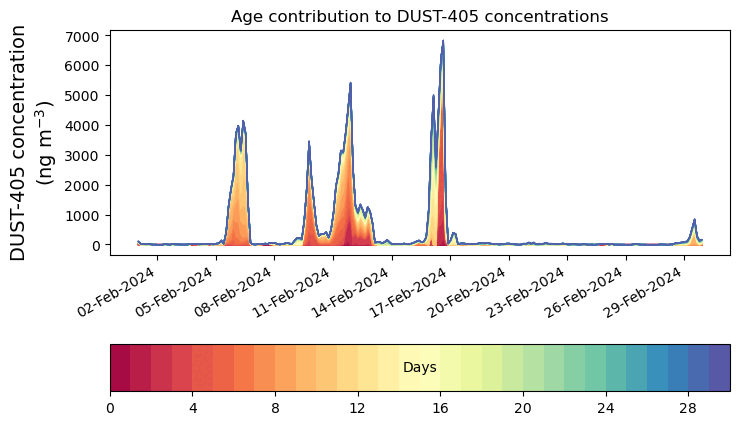 Age contribution to DUST-405 concentrations

DUST-405 concentration
(ng m$^{-3}$)

7000
6000
5000
4000
3000
2000
1000
0

02-Feb-2024
05-Feb-2024
08-Feb-2024
11-Feb-2024
14-Feb-2024
17-Feb-2024
20-Feb-2024
23-Feb-2024
26-Feb-2024
29-Feb-2024

Days

0
4
8
12
16
20
24
28